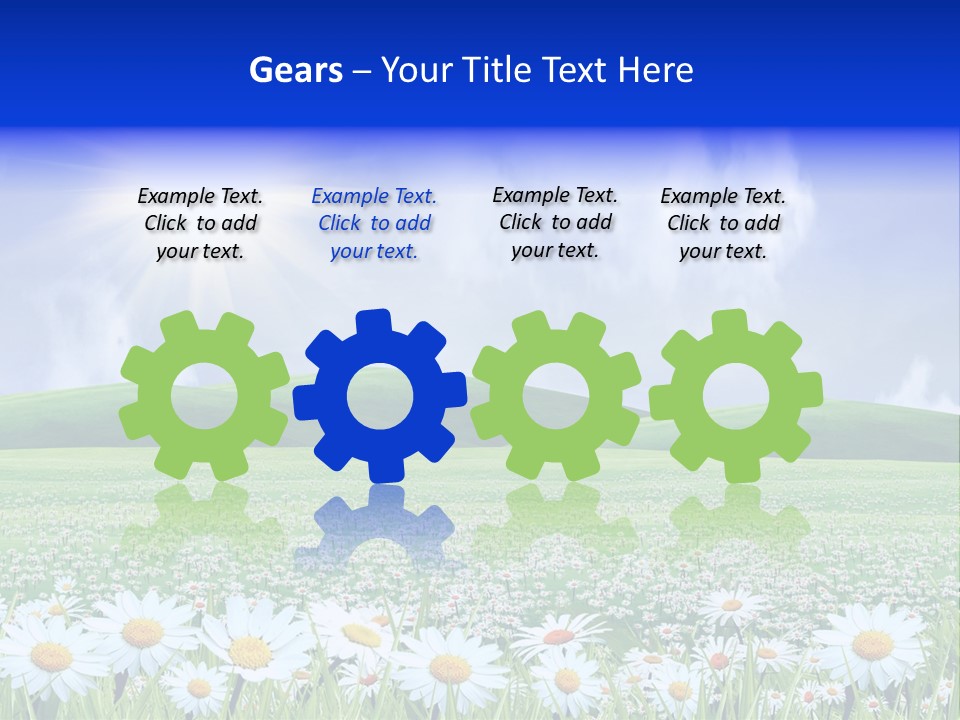 Gears – Your Title Text Here

Example Text. Click to add your text.

Example Text. Click to add your text.

Example Text. Click to add your text.

Example Text. Click to add your text.